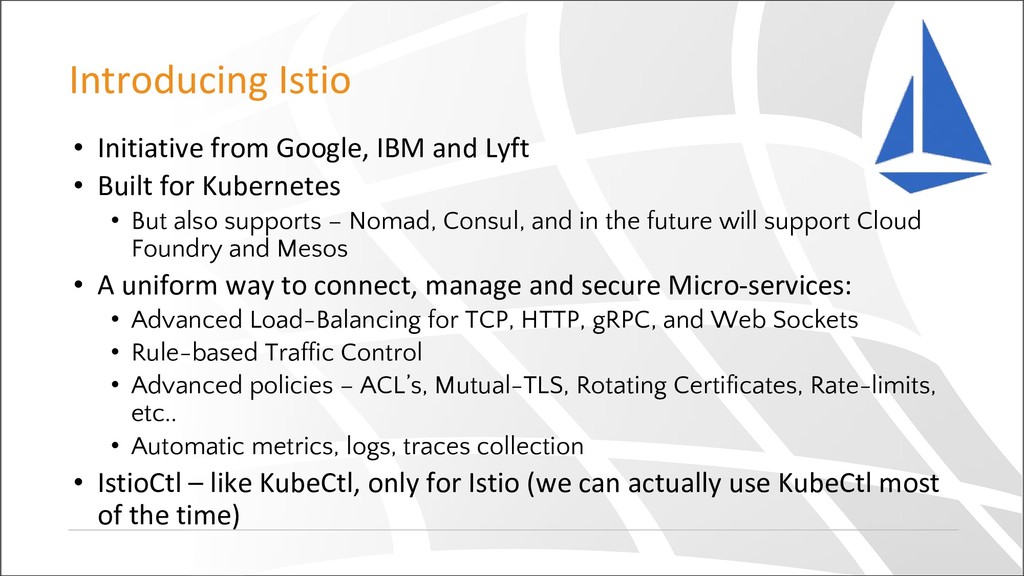 Introducing Istio

• Initiative from Google, IBM and Lyft
• Built for Kubernetes
  • But also supports – Nomad, Consul, and in the future will support Cloud Foundry and Mesos
• A uniform way to connect, manage and secure Micro-services:
  • Advanced Load-Balancing for TCP, HTTP, gRPC, and Web Sockets
  • Rule-based Traffic Control
  • Advanced policies – ACL's, Mutual-TLS, Rotating Certificates, Rate-limits, etc..
  • Automatic metrics, logs, traces collection
• IstioCtl – like KubeCtl, only for Istio (we can actually use KubeCtl most of the time)